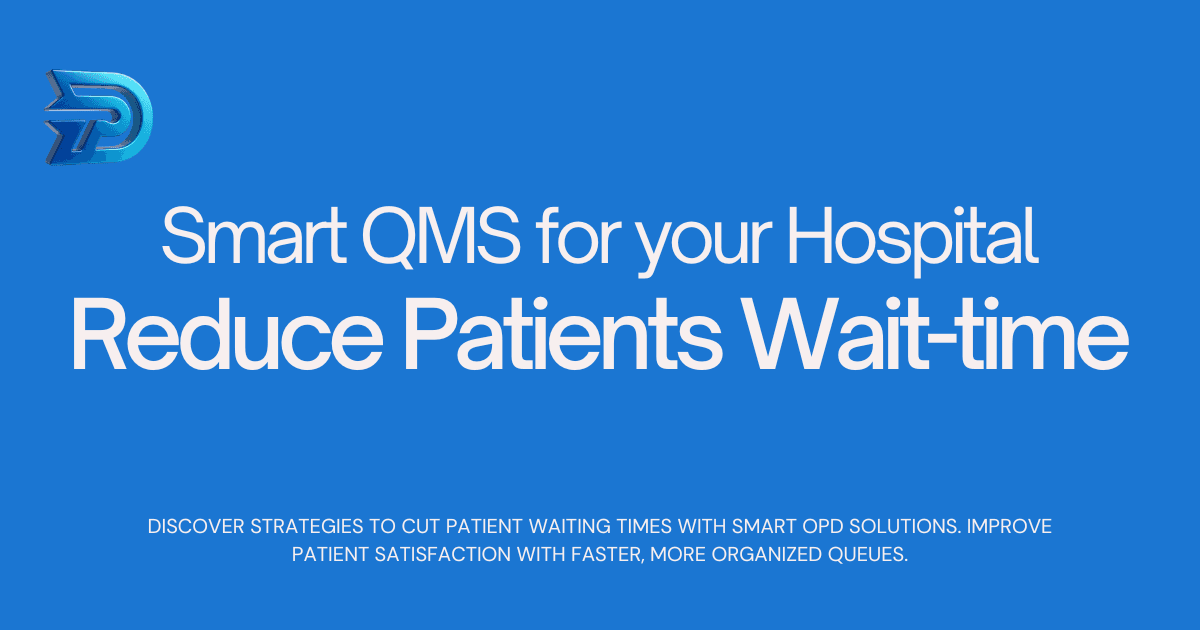 Smart QMS for your Hospital
Reduce Patients Wait-time

DISCOVER STRATEGIES TO CUT PATIENT WAITING TIMES WITH SMART OPD SOLUTIONS. IMPROVE PATIENT SATISFACTION WITH FASTER, MORE ORGANIZED QUEUES.